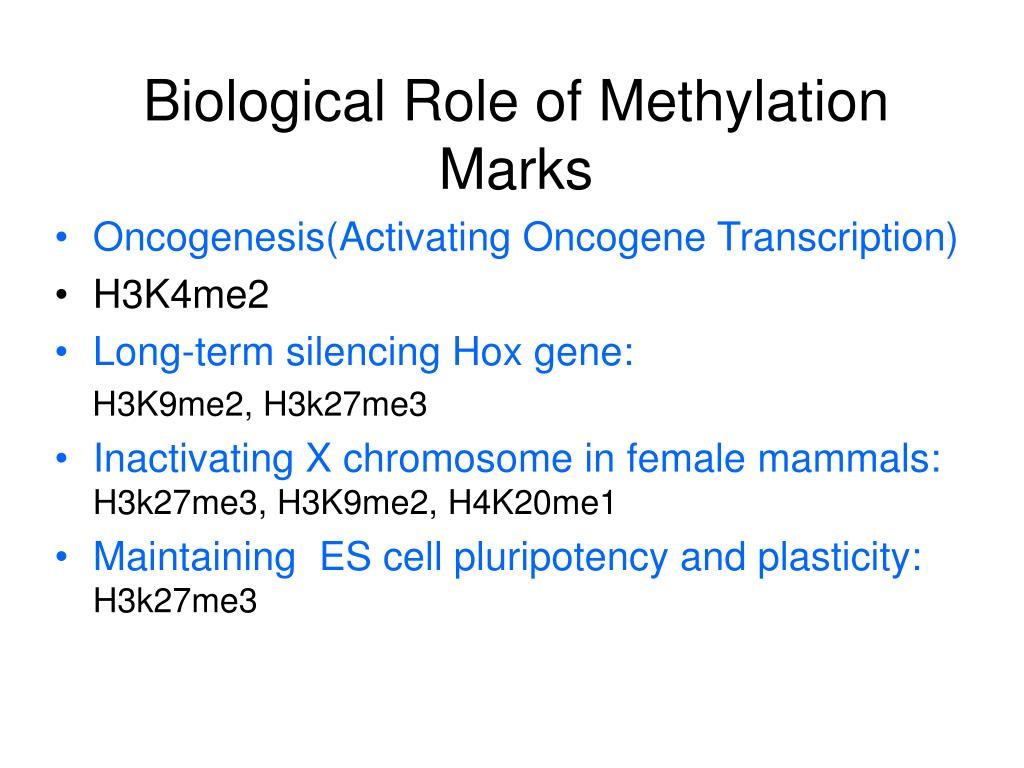 Biological Role of Methylation Marks

• Oncogenesis(Activating Oncogene Transcription)
• H3K4me2
• Long-term silencing Hox gene:
H3K9me2, H3k27me3
• Inactivating X chromosome in female mammals:
H3k27me3, H3K9me2, H4K20me1
• Maintaining ES cell pluripotency and plasticity:
H3k27me3